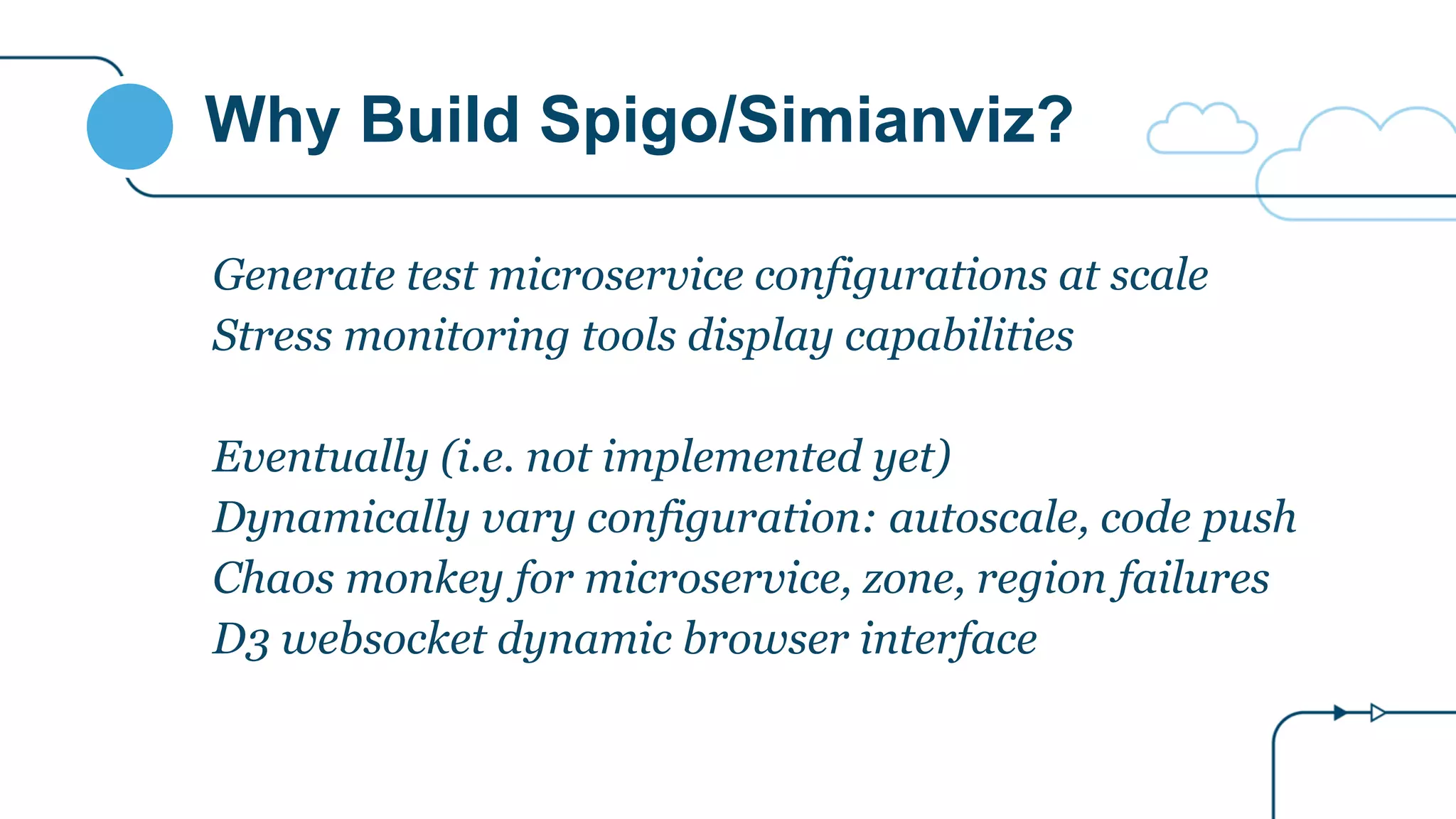 Why Build Spigo/Simianviz?

Generate test microservice configurations at scale
Stress monitoring tools display capabilities

Eventually (i.e. not implemented yet)
Dynamically vary configuration: autoscale, code push
Chaos monkey for microservice, zone, region failures
D3 websocket dynamic browser interface